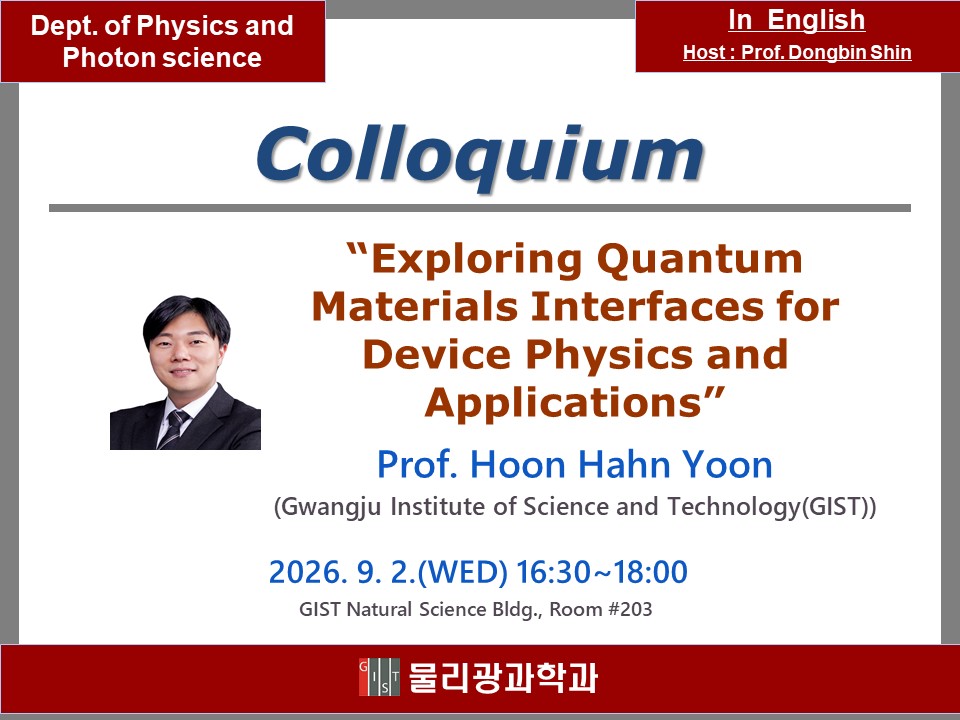 Dept. of Physics and Photon science

In English

Host : Prof. Dongbin Shin

Colloquium

"Exploring Quantum Materials Interfaces for Device Physics and Applications"

Prof. Hoon Hahn Yoon

(Gwangju Institute of Science and Technology(GIST))

2026. 9. 2.(WED) 16:30~18:00

GIST Natural Science Bldg., Room #203

GIST 물리광과학과